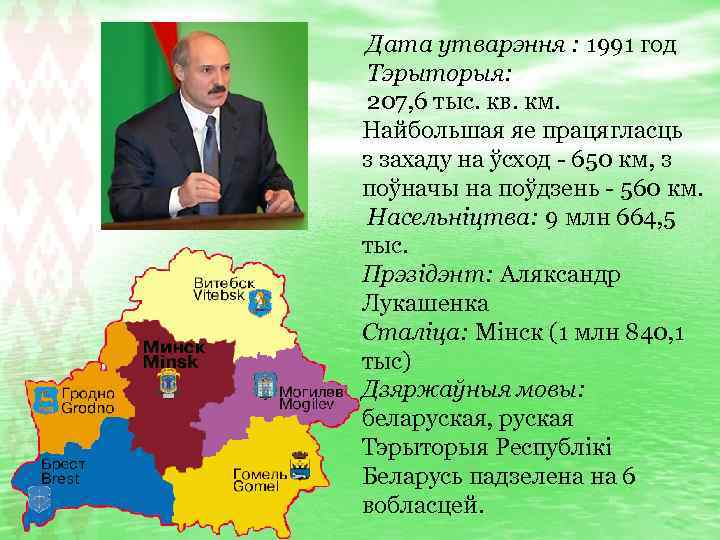 Дата утварэння : 1991 год
Тэрыторыя:
207,6 тыс. кв. км.
Найбольшая яе працягласць з захаду на ўсход - 650 км, з поўначы на поўдзень - 560 км.
Насельніцтва: 9 млн 664,5 тыс.
Прэзідэнт: Аляксандр Лукашенка
Сталіца: Мінск (1 млн 840,1 тыс)
Дзяржаўныя мовы: беларуская, руская
Тэрыторыя Рэспублікі Беларусь падзелена на 6 вобласцей.

Витебск
Vitebsk
Минск
Minsk
Гродно
Grodno
Могилев
Mogilev
Брест
Brest
Гомель
Gomel